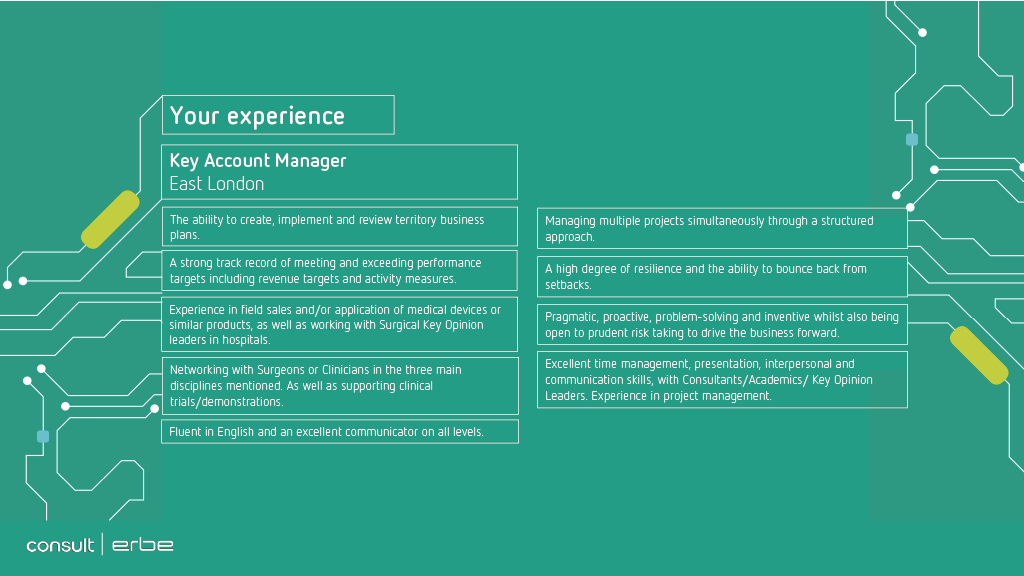 Your experience

Key Account Manager
East London

The ability to create, implement and review territory business plans.

A strong track record of meeting and exceeding performance targets including revenue targets and activity measures.

Experience in field sales and/or application of medical devices or similar products, as well as working with Surgical Key Opinion leaders in hospitals.

Networking with Surgeons or Clinicians in the three main disciplines mentioned. As well as supporting clinical trials/demonstrations.

Fluent in English and an excellent communicator on all levels.

Managing multiple projects simultaneously through a structured approach.

A high degree of resilience and the ability to bounce back from setbacks.

Pragmatic, proactive, problem-solving and inventive whilst also being open to prudent risk taking to drive the business forward.

Excellent time management, presentation, interpersonal and communication skills, with Consultants/Academics/ Key Opinion Leaders. Experience in project management.

consult | erbe